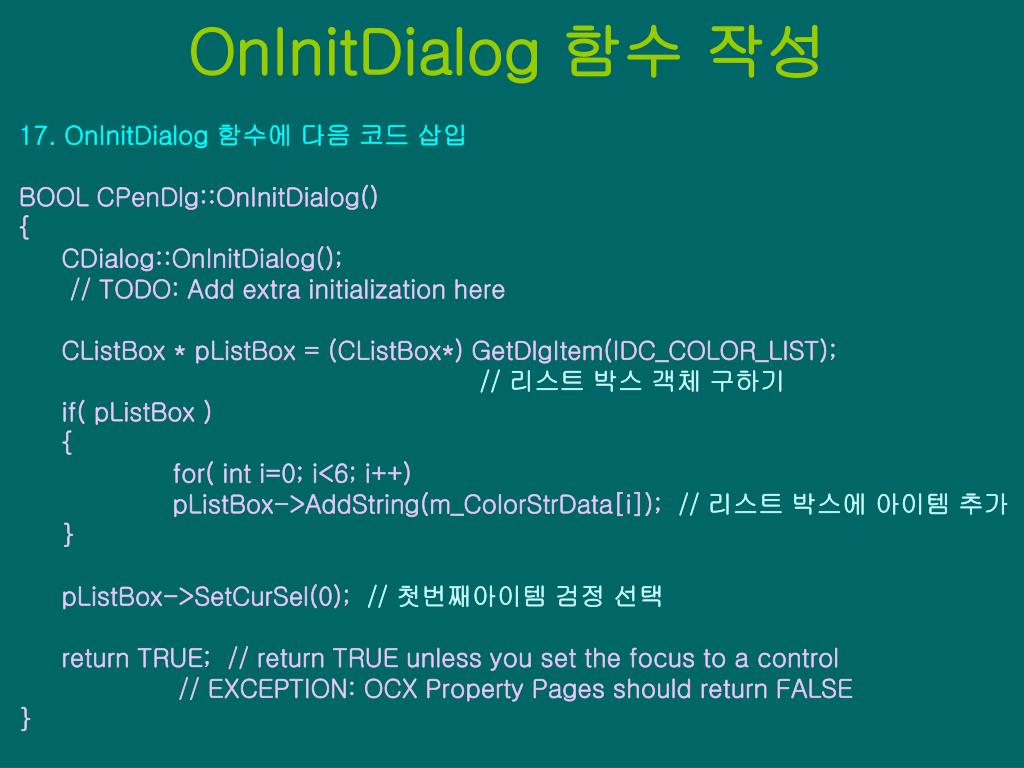 OnInitDialog 함수 작성

17. OnInitDialog 함수에 다음 코드 삽입

BOOL CPenDlg::OnInitDialog()
{
CDialog::OnInitDialog();
// TODO: Add extra initialization here

CListBox * pListBox = (CListBox*) GetDlgItem(IDC_COLOR_LIST);
// 리스트 박스 객체 구하기
if( pListBox )
{
for( int i=0; i<6; i++)
pListBox->AddString(m_ColorStrData[i]); // 리스트 박스에 아이템 추가
}

pListBox->SetCurSel(0); // 첫번째아이템 검정 선택

return TRUE; // return TRUE unless you set the focus to a control
// EXCEPTION: OCX Property Pages should return FALSE
}